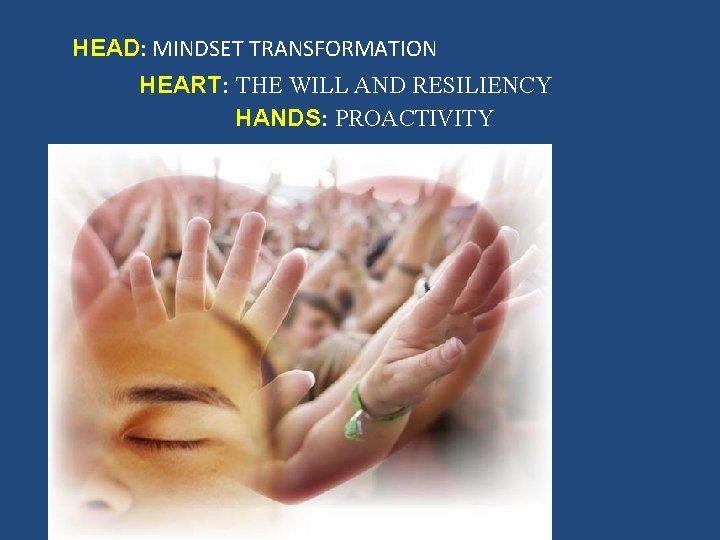 HEAD: MINDSET TRANSFORMATION

HEART: THE WILL AND RESILIENCY

HANDS: PROACTIVITY